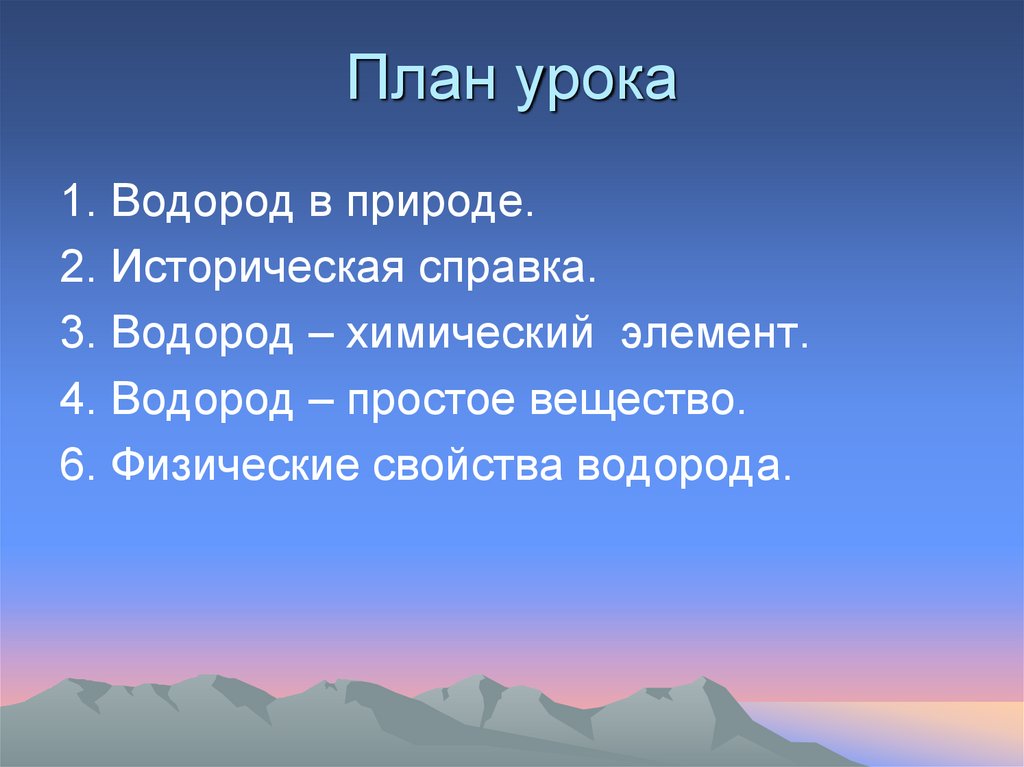 План урока

1. Водород в природе.
2. Историческая справка.
3. Водород – химический элемент.
4. Водород – простое вещество.
6. Физические свойства водорода.